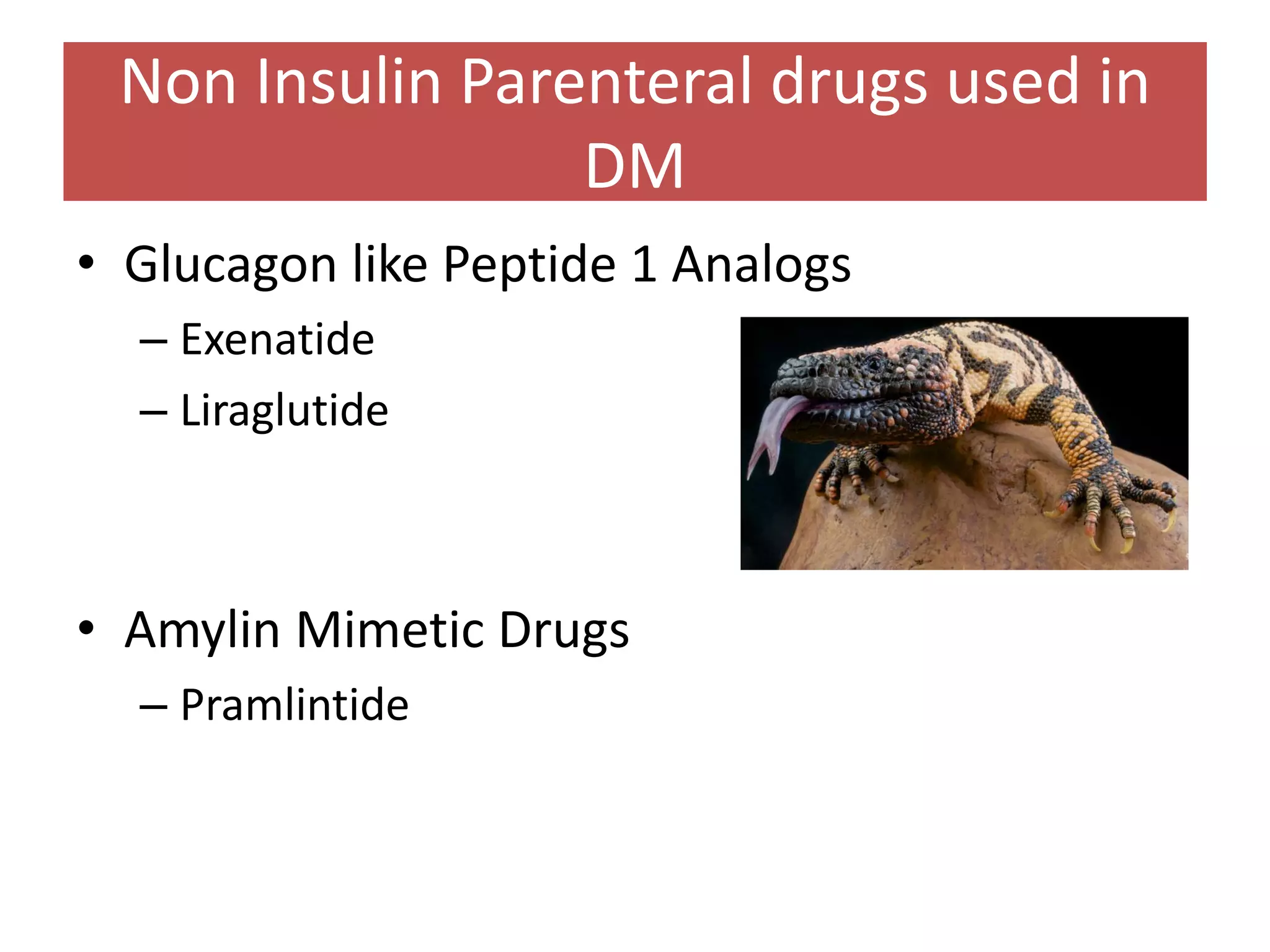 Non Insulin Parenteral drugs used in DM

• Glucagon like Peptide 1 Analogs
– Exenatide
– Liraglutide

• Amylin Mimetic Drugs
– Pramlintide